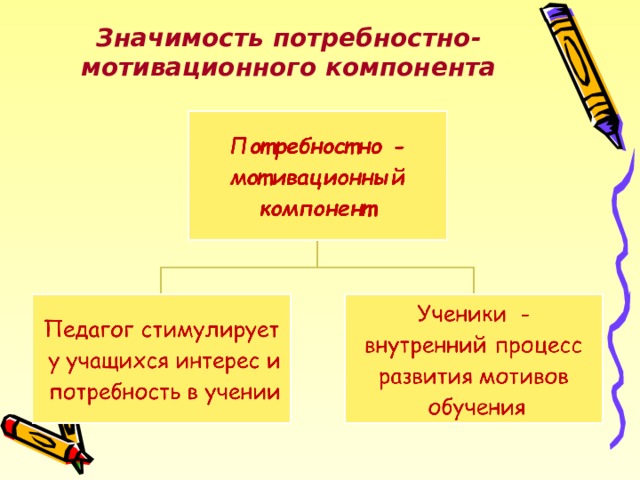 Значимость потребностно-мотивационного компонента

Потребностно - мотивационный компонент

Педагог стимулирует у учащихся интерес и потребность в учении

Ученики - внутренний процесс развития мотивов обучения